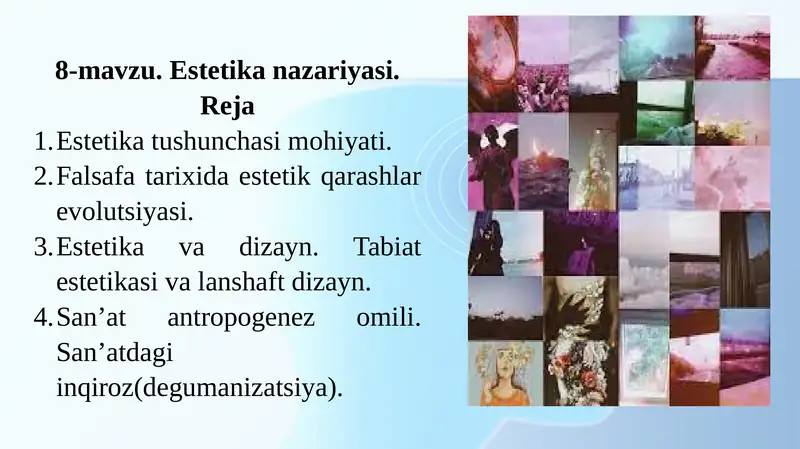 8-mavzu. Estetika nazariyasi.
Reja

1. Estetika tushunchasi mohiyati.
2. Falsafa tarixida estetik qarashlar evolutsiyasi.
3. Estetika va dizayn. Tabiat estetikasi va lanshaft dizayn.
4. San’at antropogenez omili. San’atdagi inqiroz(degumanizatsiya).